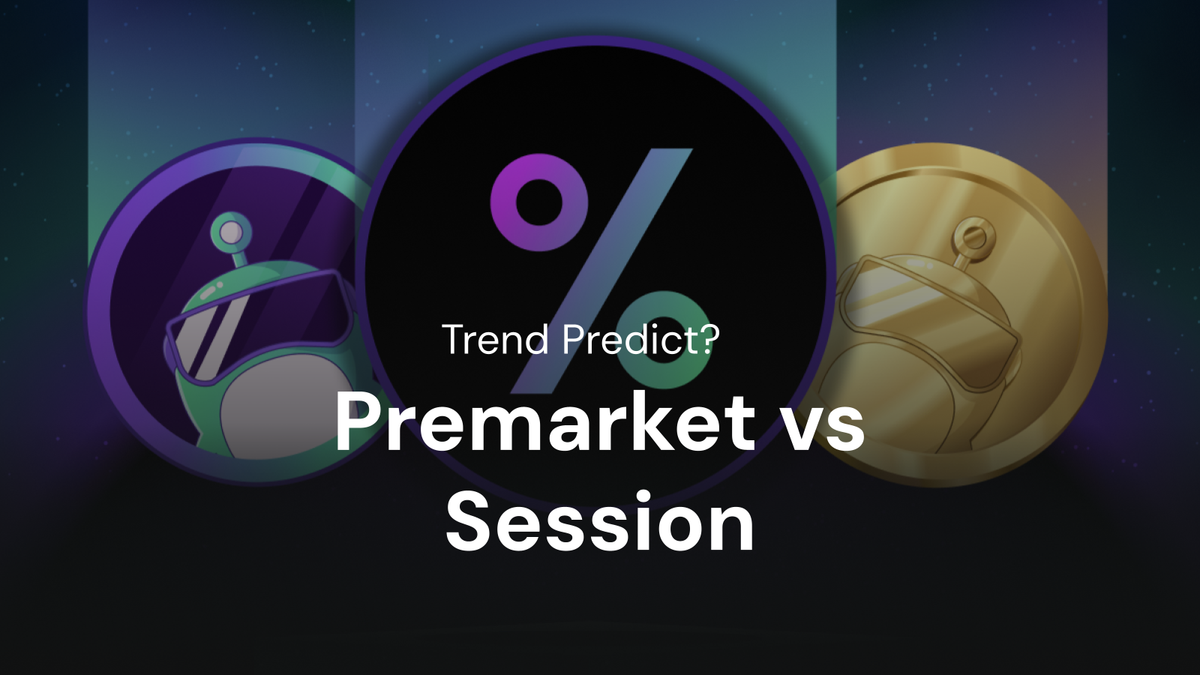 %

Trend Predict?

Premarket vs Session